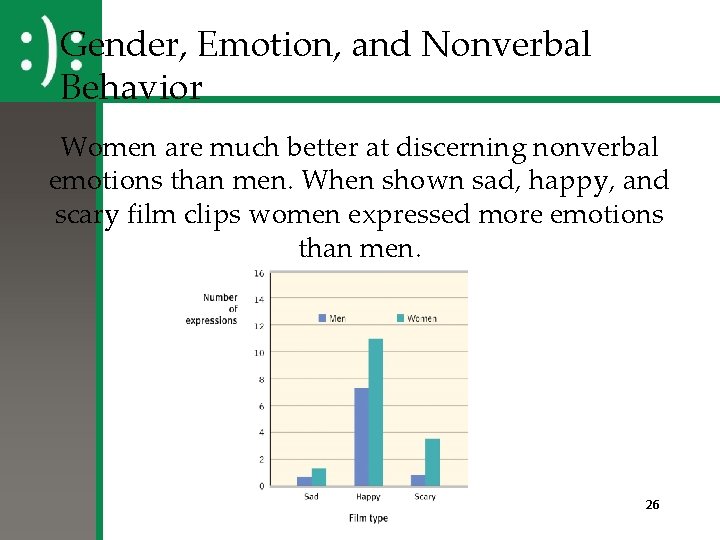 :):

Gender, Emotion, and Nonverbal Behavior

Women are much better at discerning nonverbal emotions than men. When shown sad, happy, and scary film clips women expressed more emotions than men.

Number of expressions

16
14
12
10
8
6
4
2
0

Men
Women

Sad
Happy
Scary

Film type

26